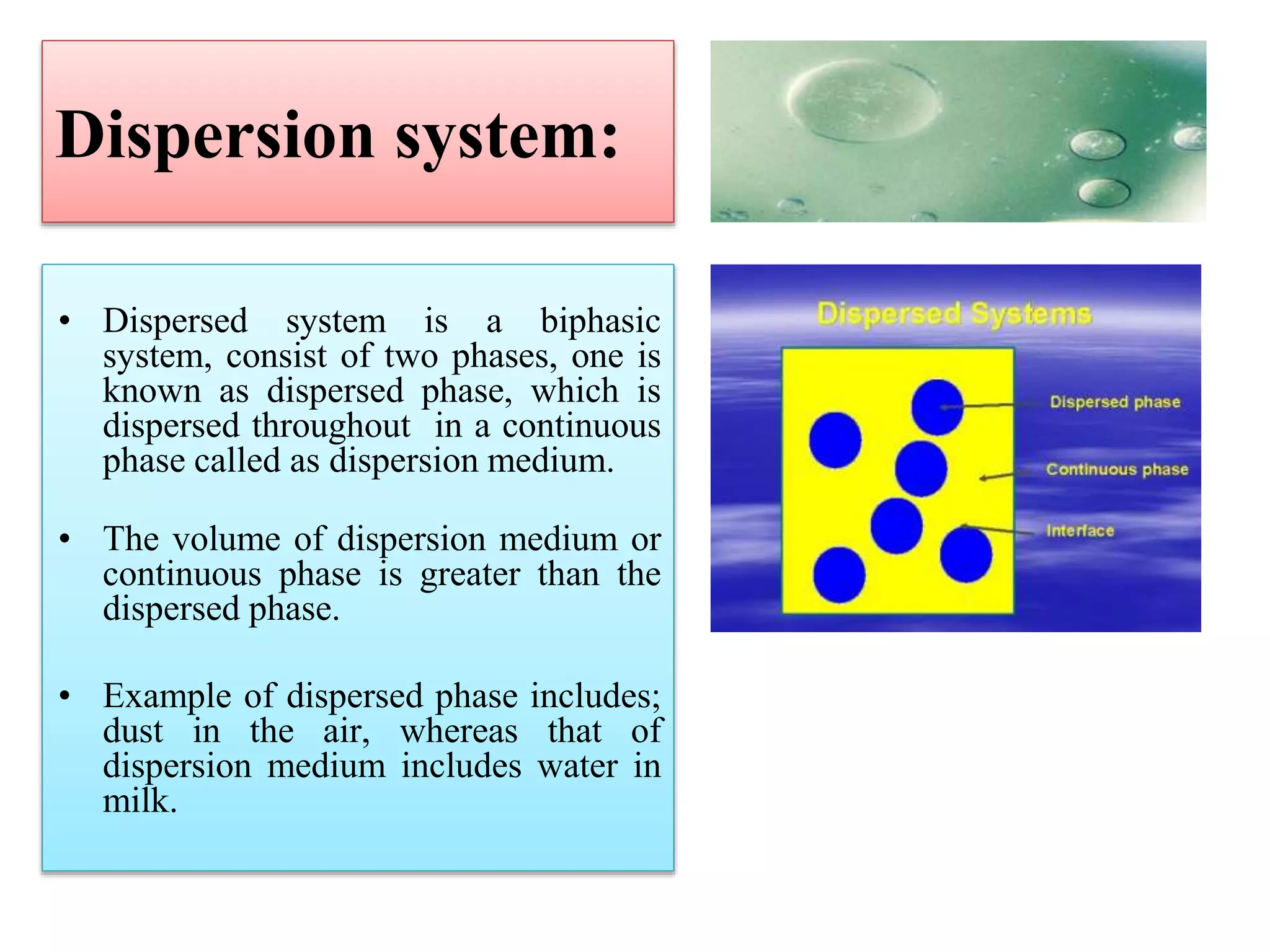 Dispersion system:

• Dispersed system is a biphasic system, consist of two phases, one is known as dispersed phase, which is dispersed throughout in a continuous phase called as dispersion medium.

• The volume of dispersion medium or continuous phase is greater than the dispersed phase.

• Example of dispersed phase includes; dust in the air, whereas that of dispersion medium includes water in milk.

Dispersed Systems

Dispersed phase

Continuous phase

Interface